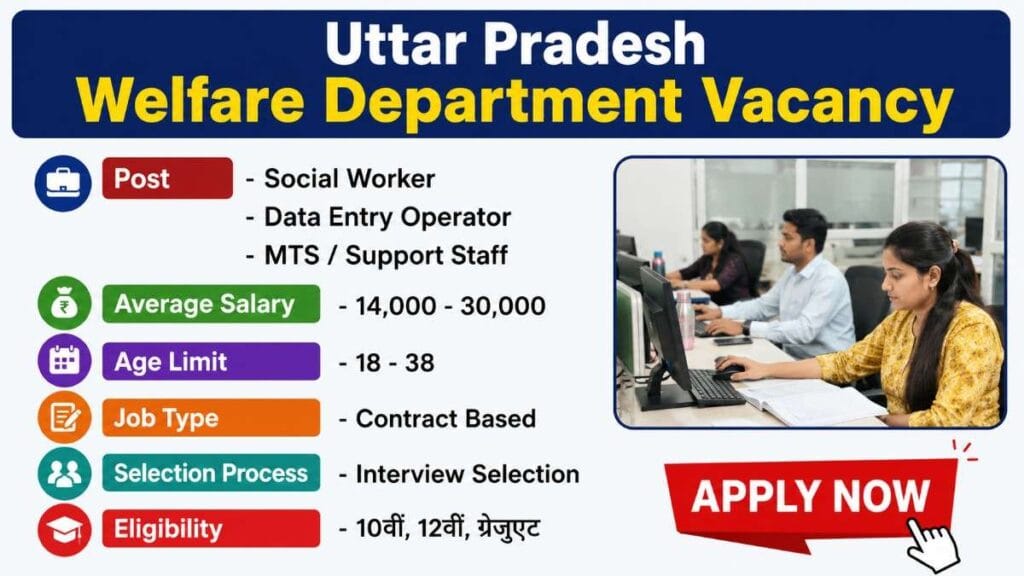 Uttar Pradesh
Welfare Department Vacancy

Post - Social Worker
- Data Entry Operator
- MTS / Support Staff

Average Salary - 14,000 - 30,000

Age Limit - 18 - 38

Job Type - Contract Based

Selection Process - Interview Selection

Eligibility - 10वीं, 12वीं, ग्रेजुएट

APPLY NOW